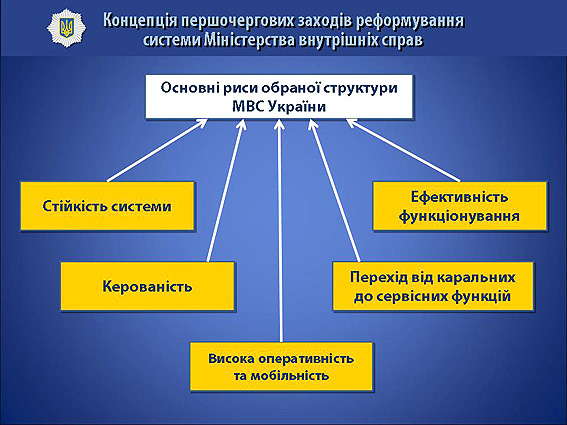 Концепція першочергових заходів реформування системи Міністерства внутрішніх справ

Основні риси обраної структури МВС України

Стійкість системи

Ефективність функціонування

Керованість

Перехід від каральних до сервісних функцій

Висока оперативність та мобільність